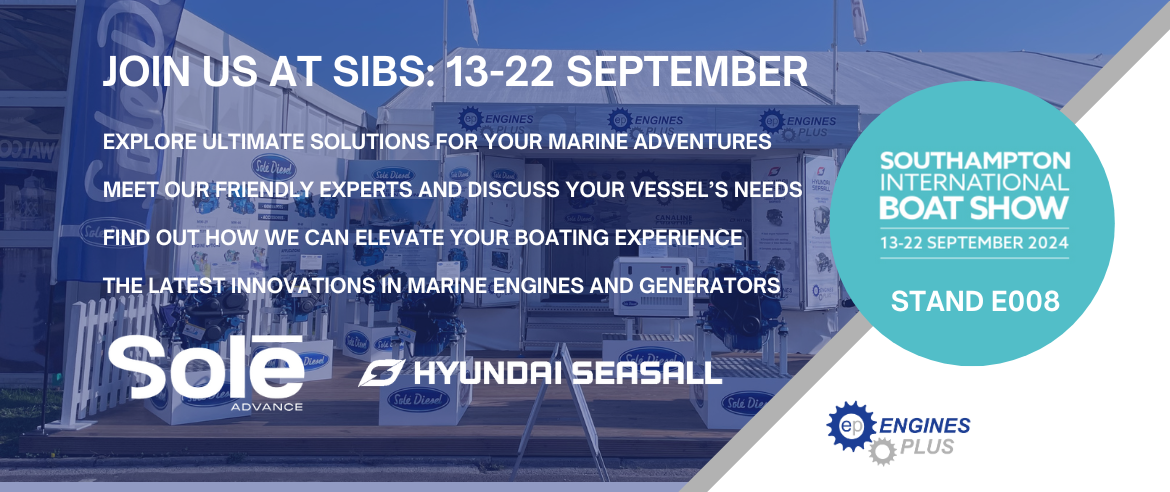 JOIN US AT SIBS: 13-22 SEPTEMBER

EXPLORE ULTIMATE SOLUTIONS FOR YOUR MARINE ADVENTURES

MEET OUR FRIENDLY EXPERTS AND DISCUSS YOUR VESSEL'S NEEDS

FIND OUT HOW WE CAN ELEVATE YOUR BOATING EXPERIENCE

THE LATEST INNOVATIONS IN MARINE ENGINES AND GENERATORS

Solē ADVANCE

HYUNDAI SEASALL

SOUTHAMPTON INTERNATIONAL BOAT SHOW

13-22 SEPTEMBER 2024

STAND E008

ep ENGINES PLUS